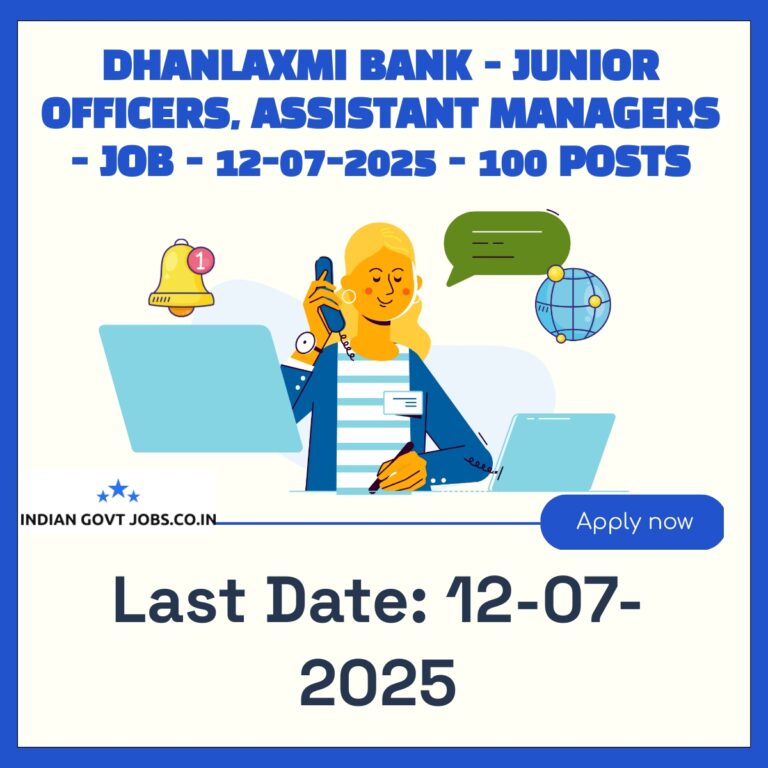 DHANLAXMI BANK - JUNIOR OFFICERS, ASSISTANT MANAGERS - JOB - 12-07-2025 - 100 POSTS

1

INDIAN GOVT JOBS.CO.IN

Apply now

Last Date: 12-07-2025